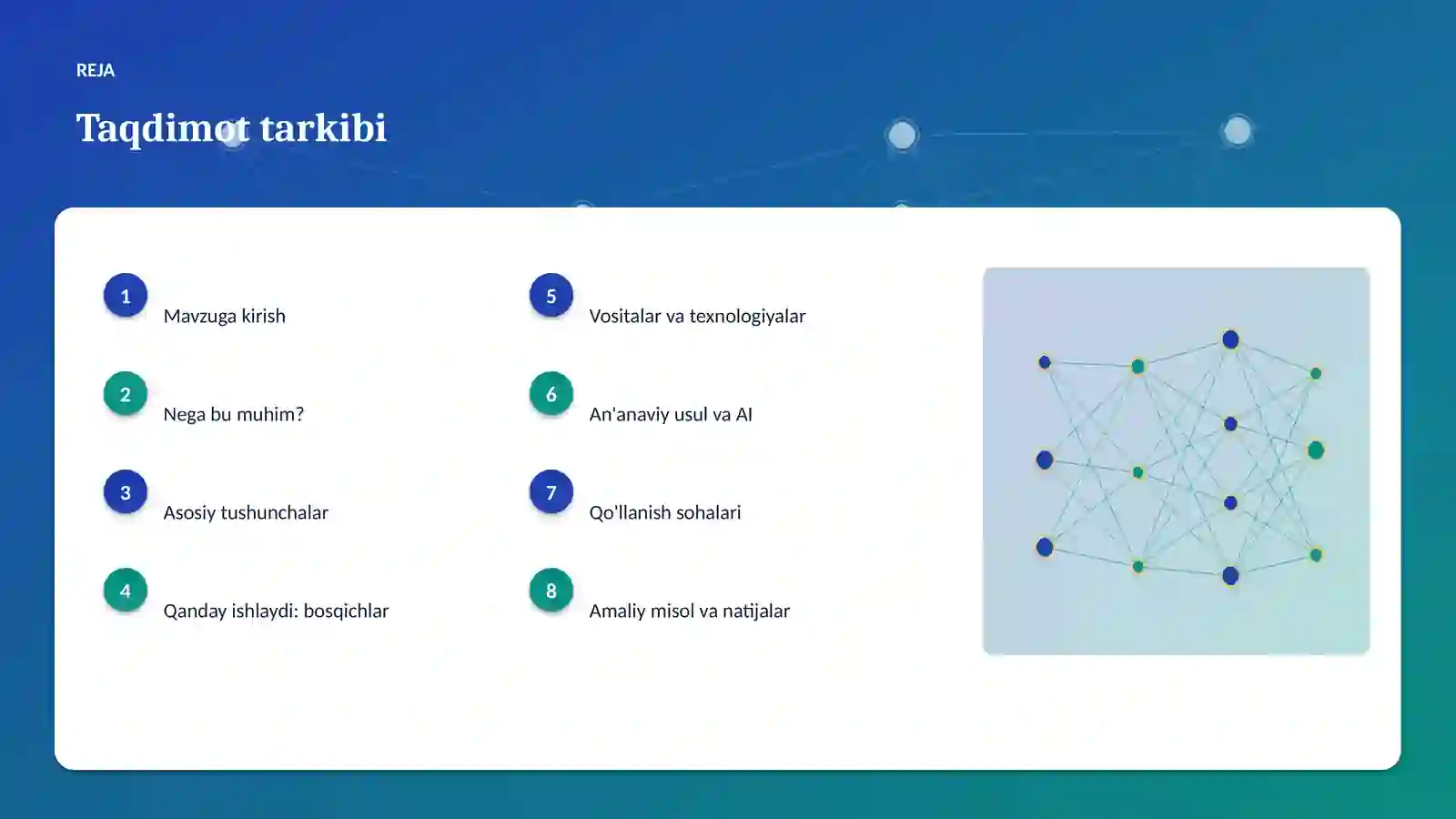 REJA

Taqdimot tarkibi

1
Mavzuga kirish

2
Nega bu muhim?

3
Asosiy tushunchalar

4
Qanday ishlaydi: bosqichlar

5
Vositalar va texnologiyalar

6
An'anaviy usul va AI

7
Qo'llanish sohalari

8
Amaliy misol va natijalar